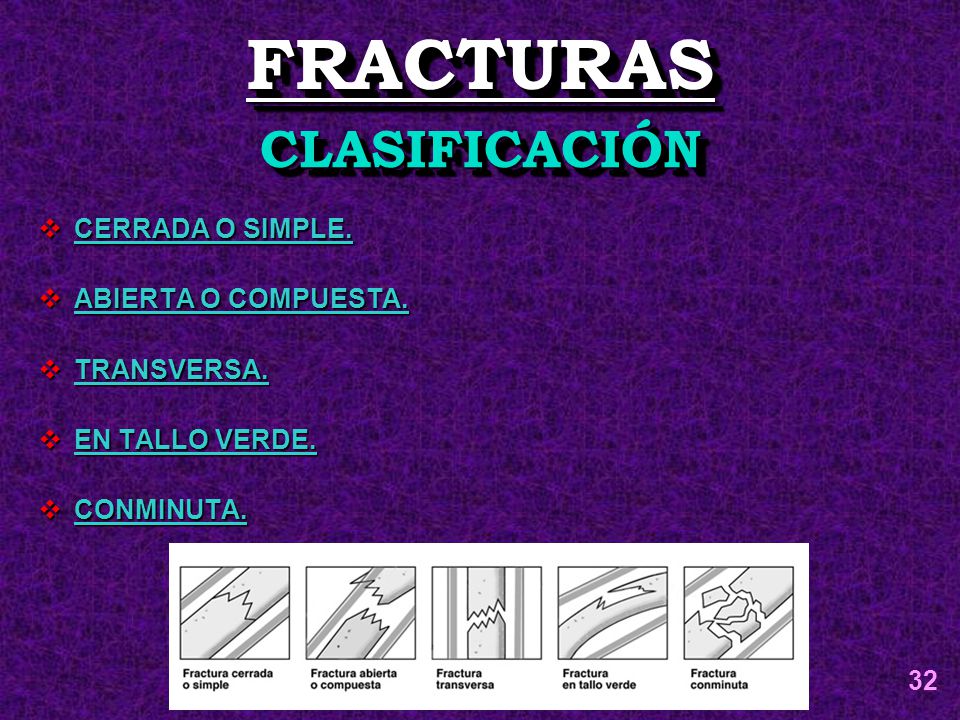 FRACTURAS
CLASIFICACIÓN

❖ CERRADA O SIMPLE.

❖ ABIERTA O COMPUESTA.

❖ TRANSVERSA.

❖ EN TALLO VERDE.

❖ CONMINUTA.

Fractura cerrada o simple

Fractura abierta o compuesta

Fractura transversa

Fractura en tallo verde

Fractura conminuta

32